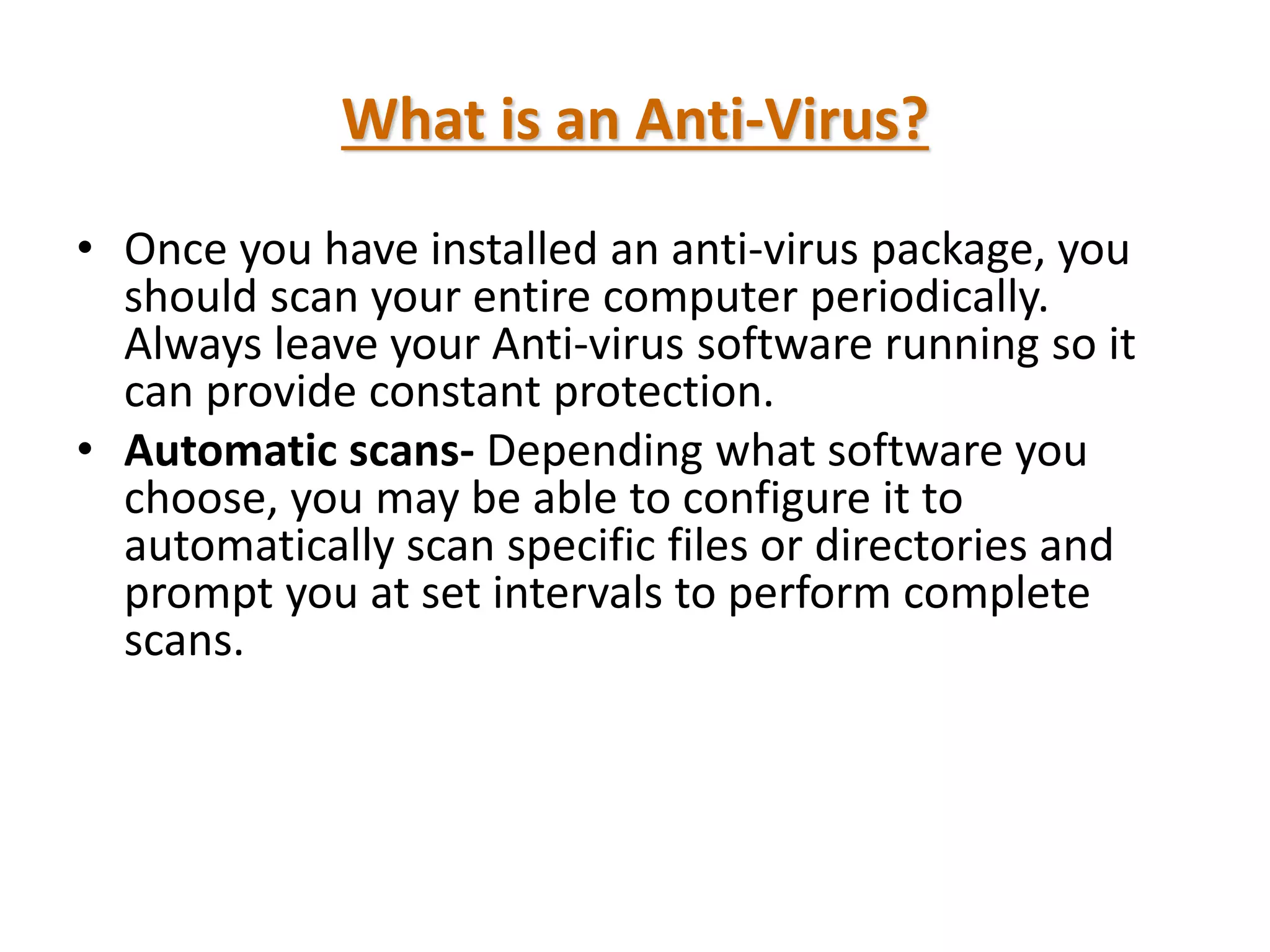 What is an Anti-Virus?

• Once you have installed an anti-virus package, you should scan your entire computer periodically. Always leave your Anti-virus software running so it can provide constant protection.

• Automatic scans- Depending what software you choose, you may be able to configure it to automatically scan specific files or directories and prompt you at set intervals to perform complete scans.